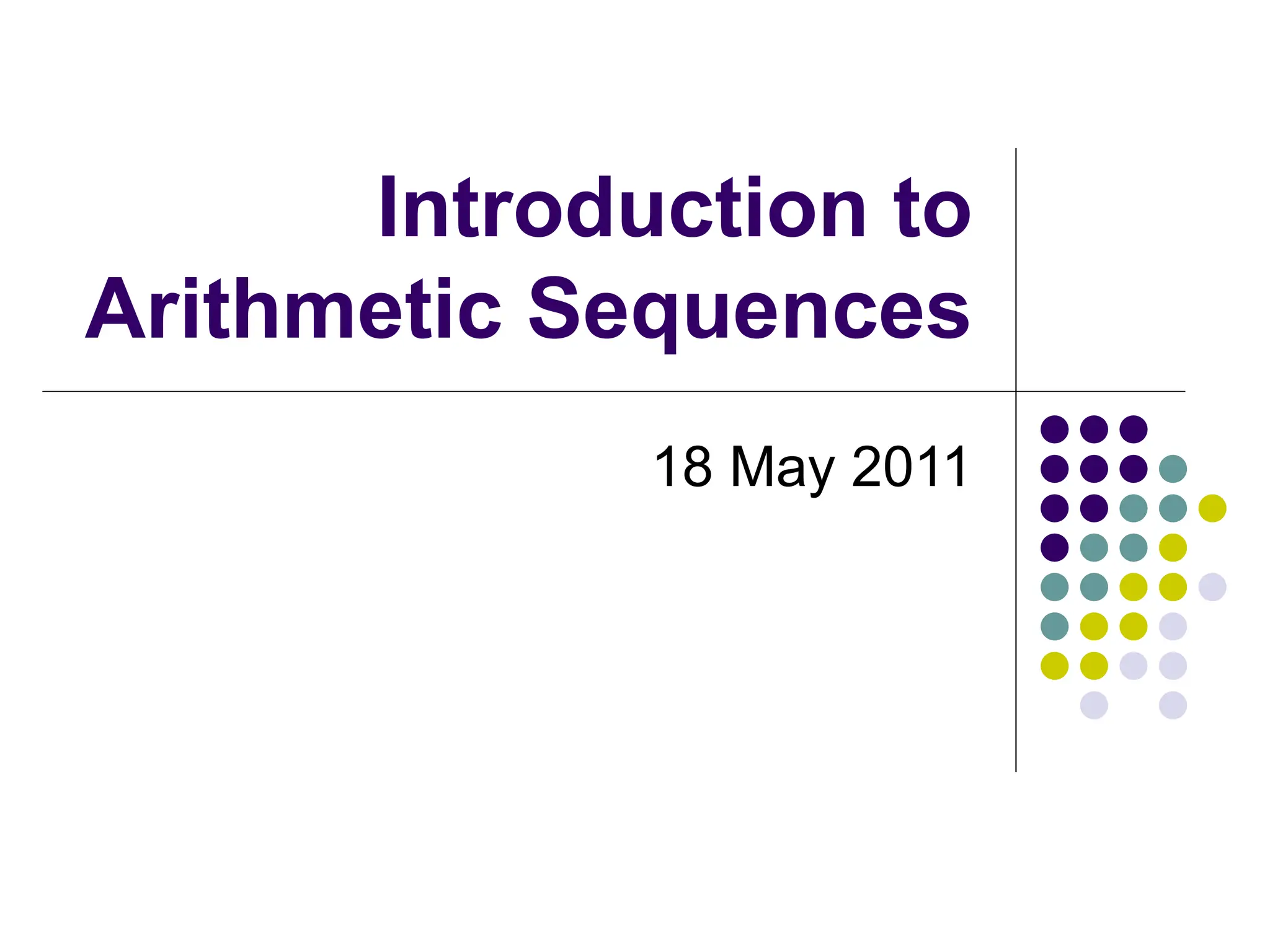 Introduction to Arithmetic Sequences

18 May 2011